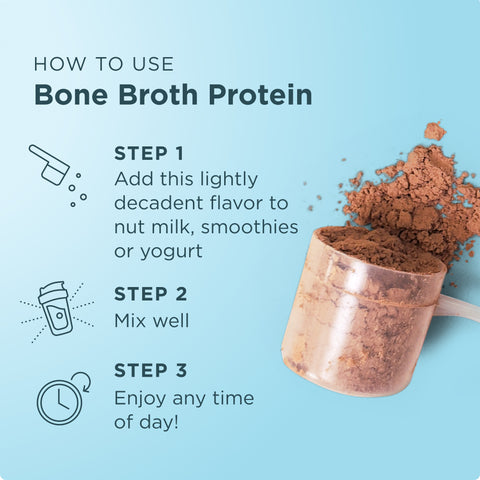 HOW TO USE
Bone Broth Protein

STEP 1
Add this lightly decadent flavor to nut milk, smoothies or yogurt

STEP 2
Mix well

STEP 3
Enjoy any time of day!